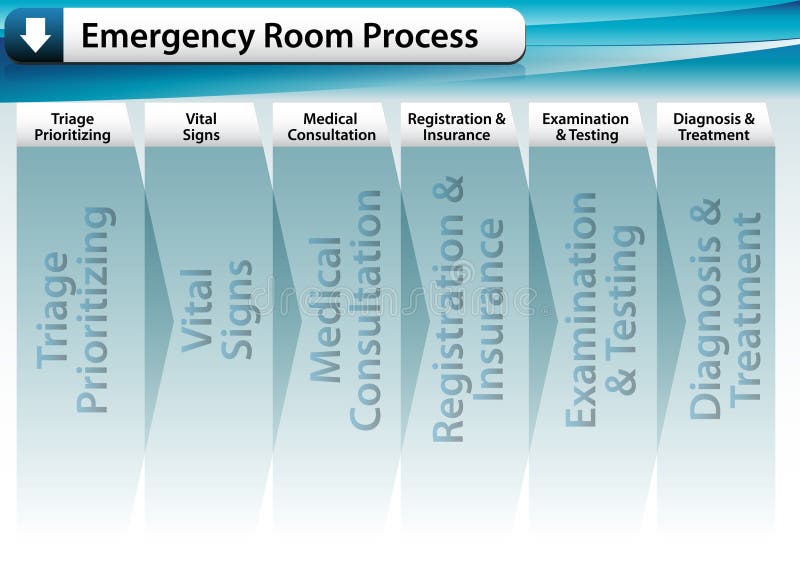 Emergency Room Process

Triage Prioritizing

Vital Signs

Medical Consultation

Registration & Insurance

Examination & Testing

Diagnosis & Treatment

Triage Prioritizing

Vital Signs

Medical Consultation

Registration & Insurance

Examination & Testing

Diagnosis & Treatment

dreamstime